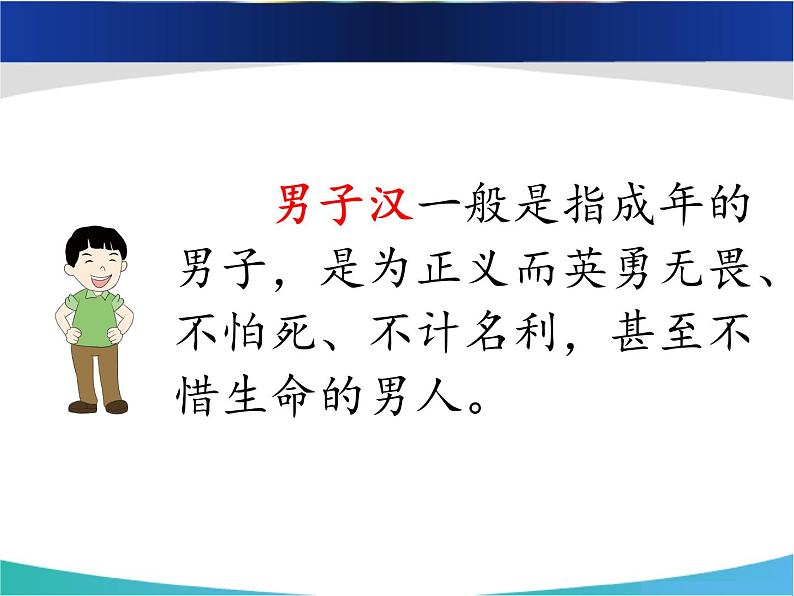 男子汉一般是指成年的男子，是为正义而英勇无畏、不怕死、不计名利，甚至不惜生命的男人。